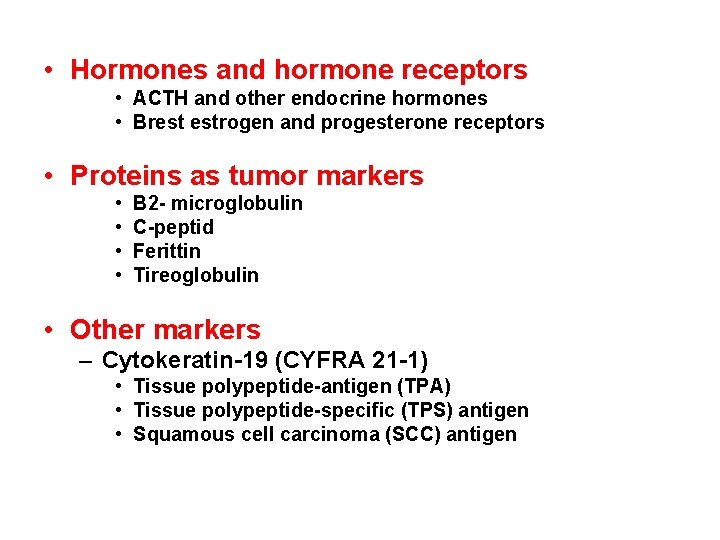 • Hormones and hormone receptors
• ACTH and other endocrine hormones
• Brest estrogen and progesterone receptors

• Proteins as tumor markers
• B2- microglobulin
• C-peptid
• Ferittin
• Tireoglobulin

• Other markers
– Cytokeratin-19 (CYFRA 21-1)
• Tissue polypeptide-antigen (TPA)
• Tissue polypeptide-specific (TPS) antigen
• Squamous cell carcinoma (SCC) antigen